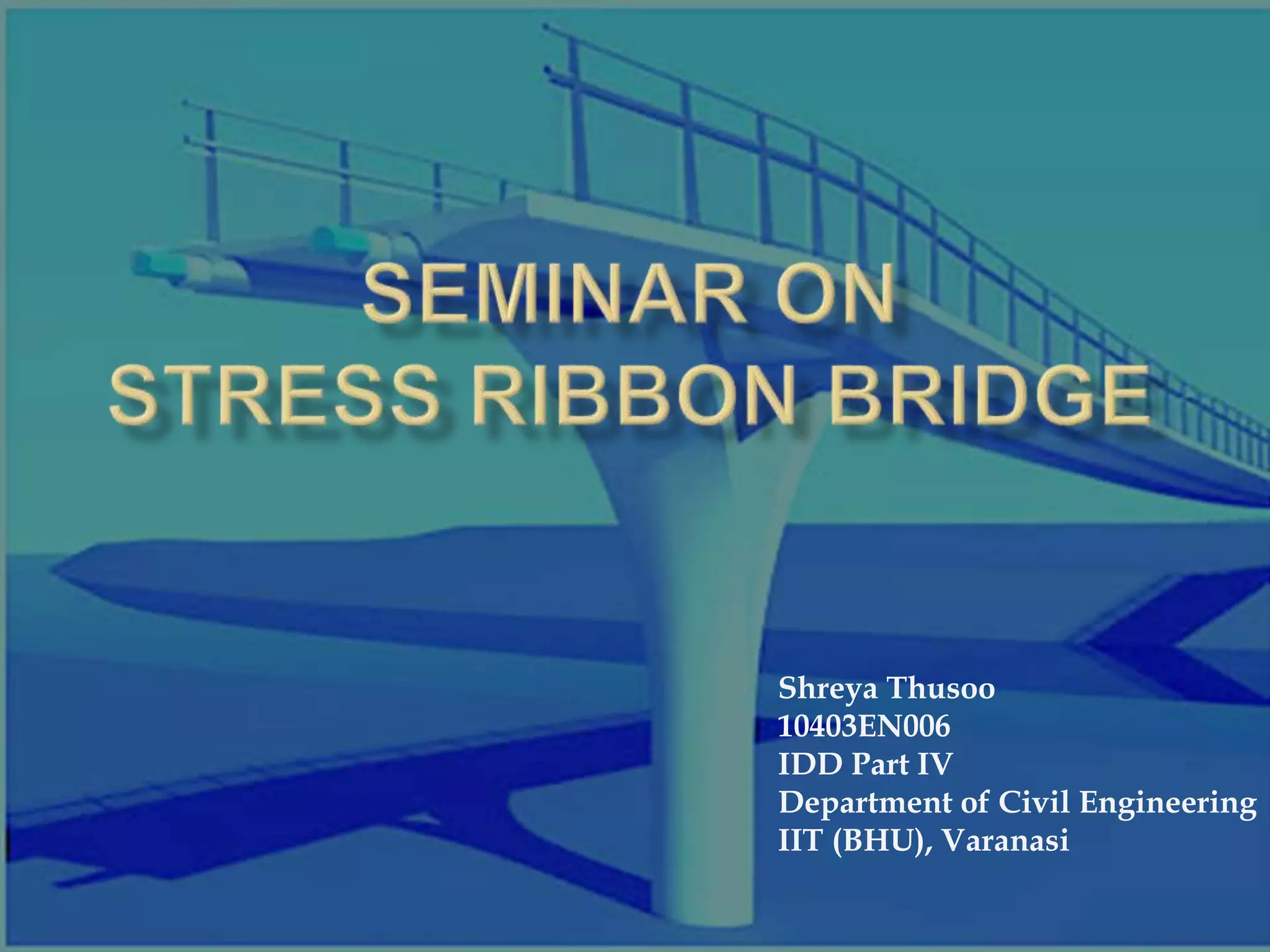 SEMINAR ON
STRESS RIBBON BRIDGE

Shreya Thusoo
10403EN006
IDD Part IV
Department of Civil Engineering
IIT (BHU), Varanasi